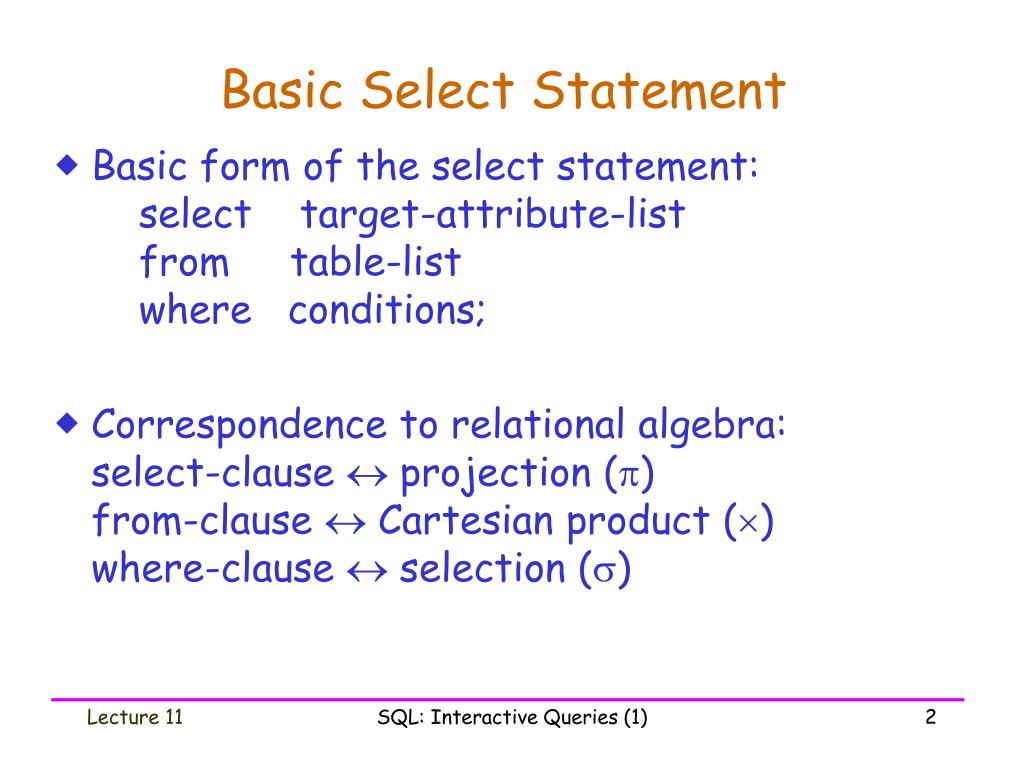 Basic Select Statement

◆ Basic form of the select statement:
select target-attribute-list
from table-list
where conditions;

◆ Correspondence to relational algebra:
select-clause $\leftrightarrow$ projection ($\pi$)
from-clause $\leftrightarrow$ Cartesian product ($\times$)
where-clause $\leftrightarrow$ selection ($\sigma$)

Lecture 11

SQL: Interactive Queries (1)

2